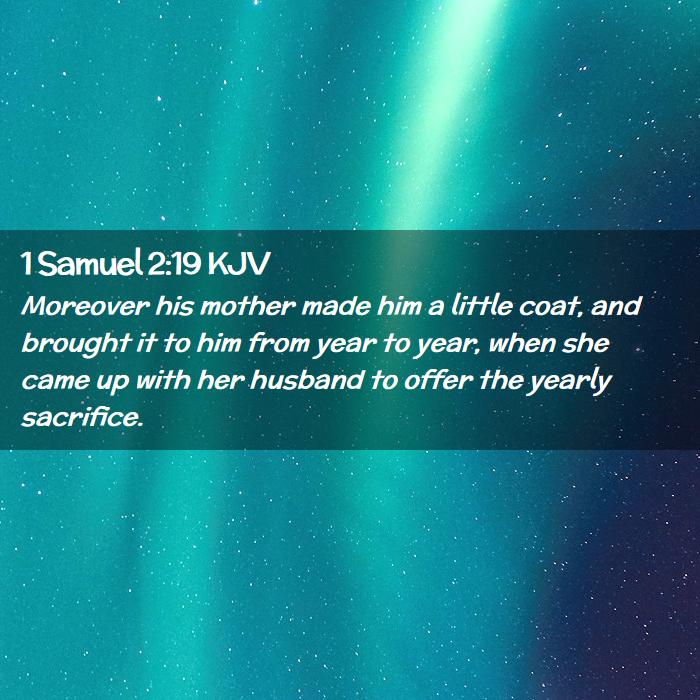 1 Samuel 2:19 KJV

Moreover his mother made him a little coat, and brought it to him from year to year, when she came up with her husband to offer the yearly sacrifice.